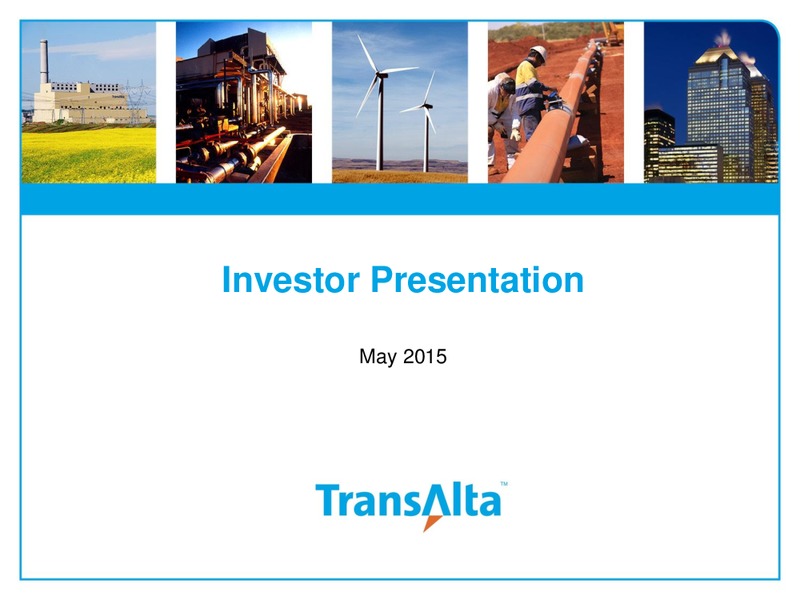 Investor Presentation

May 2015

TransAlta™